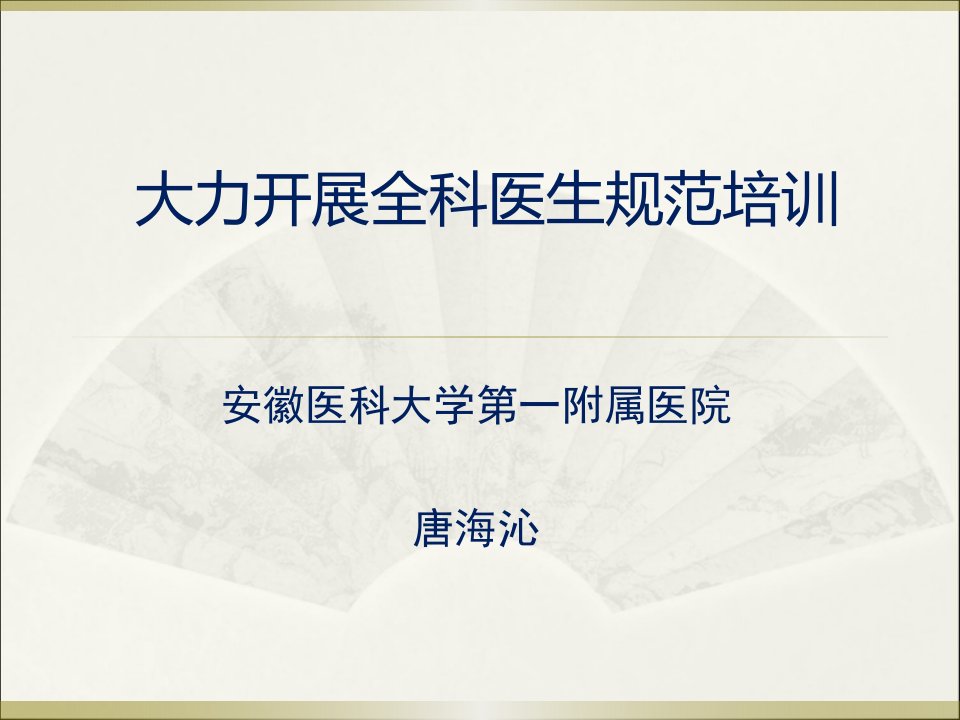 大力开展全科医生规范培训

安徽医科大学第一附属医院

唐海沁